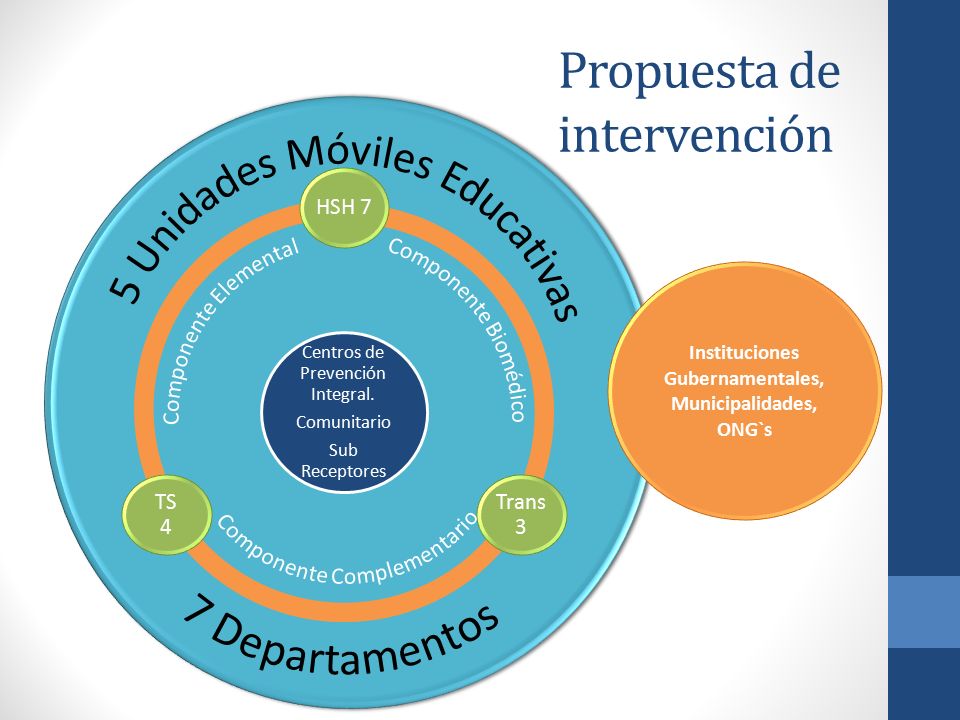 Propuesta de intervención

5 Unidades Móviles Educativas

HSH 7

Componente Elemental

Componente Biomédico

Centros de Prevención Integral.

Comunitario

Sub Receptores

TS 4

Trans 3

Componente Complementario

7 Departamentos

Instituciones Gubernamentales, Municipalidades, ONG`s